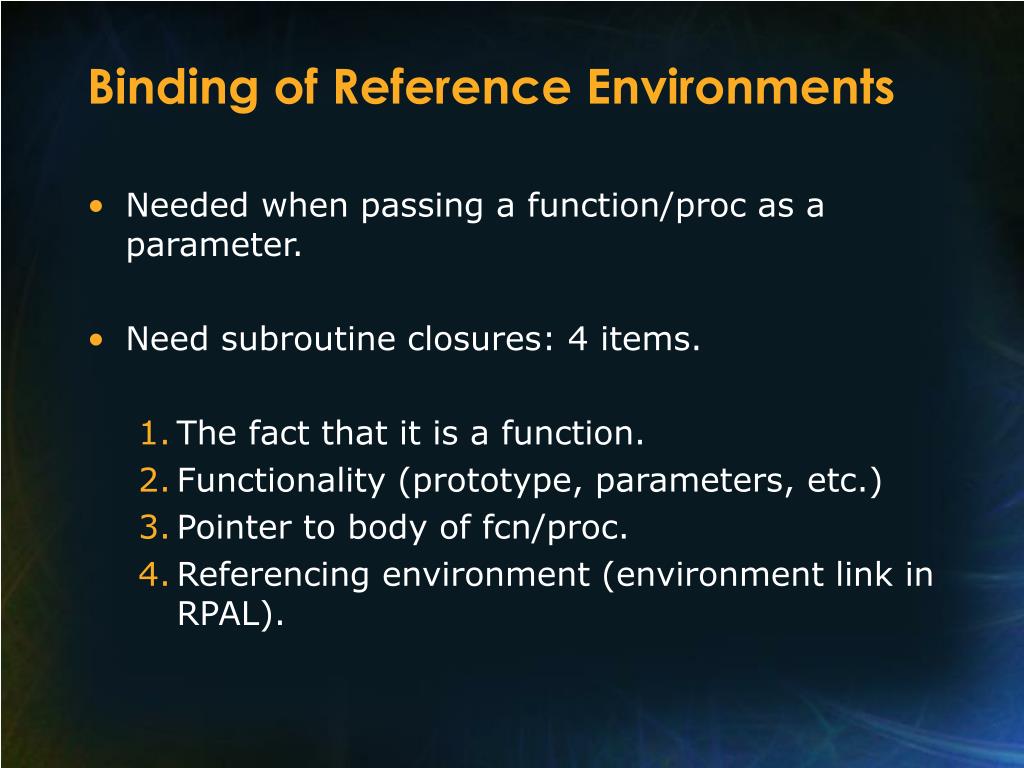 Binding of Reference Environments

• Needed when passing a function/proc as a parameter.

• Need subroutine closures: 4 items.

1. The fact that it is a function.
2. Functionality (prototype, parameters, etc.)
3. Pointer to body of fcn/proc.
4. Referencing environment (environment link in RPAL).